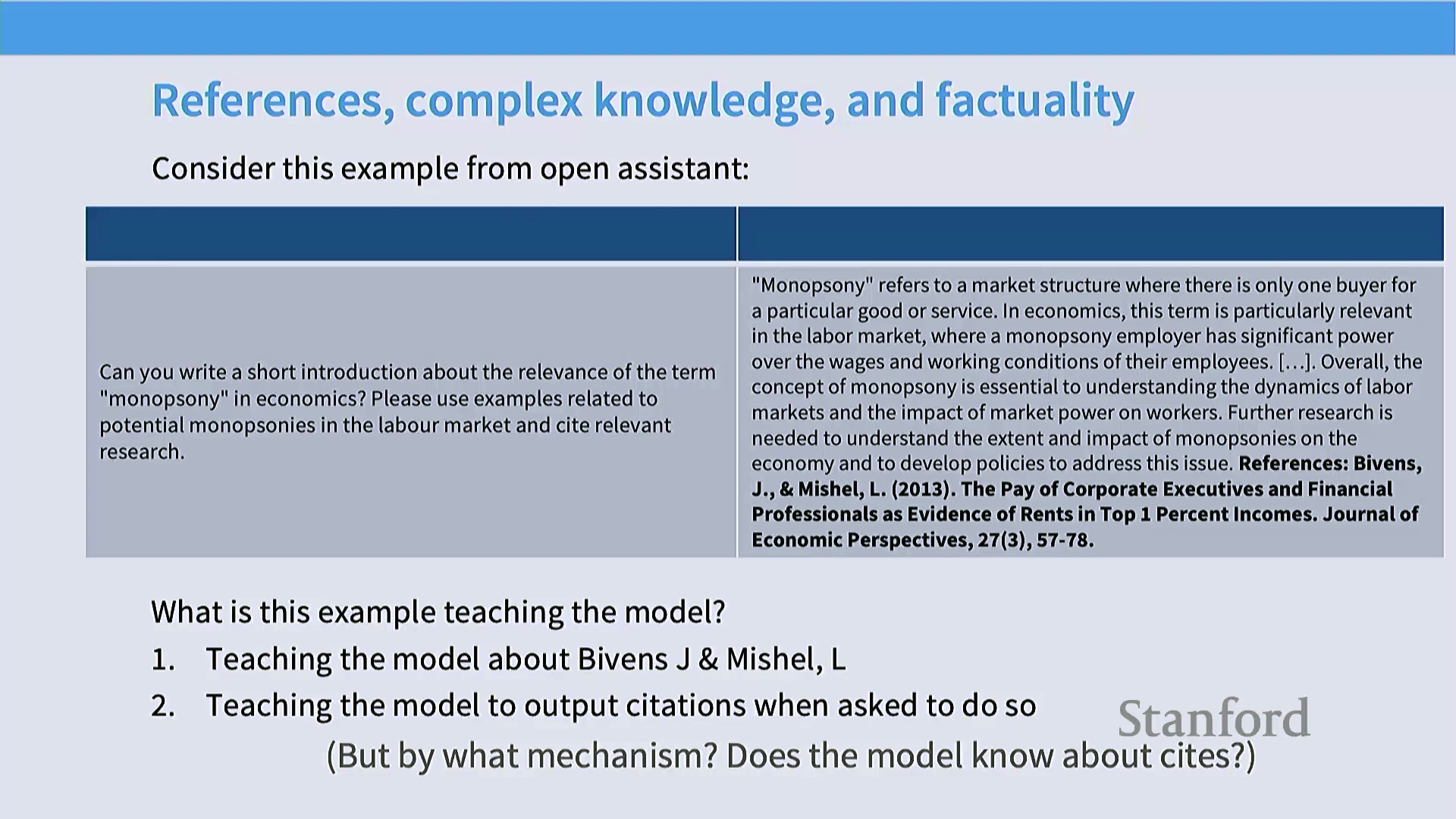 References, complex knowledge, and factuality

Consider this example from open assistant:

| | |
|---|---|
| Can you write a short introduction about the relevance of the term "monopsony" in economics? Please use examples related to potential monopsonies in the labour market and cite relevant research. | "Monopsony" refers to a market structure where there is only one buyer for a particular good or service. In economics, this term is particularly relevant in the labor market, where a monopsony employer has significant power over the wages and working conditions of their employees. [...]. Overall, the concept of monopsony is essential to understanding the dynamics of labor markets and the impact of market power on workers. Further research is needed to understand the extent and impact of monopsonies on the economy and to develop policies to address this issue. **References: Bivens, J., & Mishel, L. (2013). The Pay of Corporate Executives and Financial Professionals as Evidence of Rents in Top 1 Percent Incomes. Journal of Economic Perspectives, 27(3), 57-78.** |

What is this example teaching the model?

1. Teaching the model about Bivens J & Mishel, L
2. Teaching the model to output citations when asked to do so

(But by what mechanism? Does the model know about cites?)

Stanford